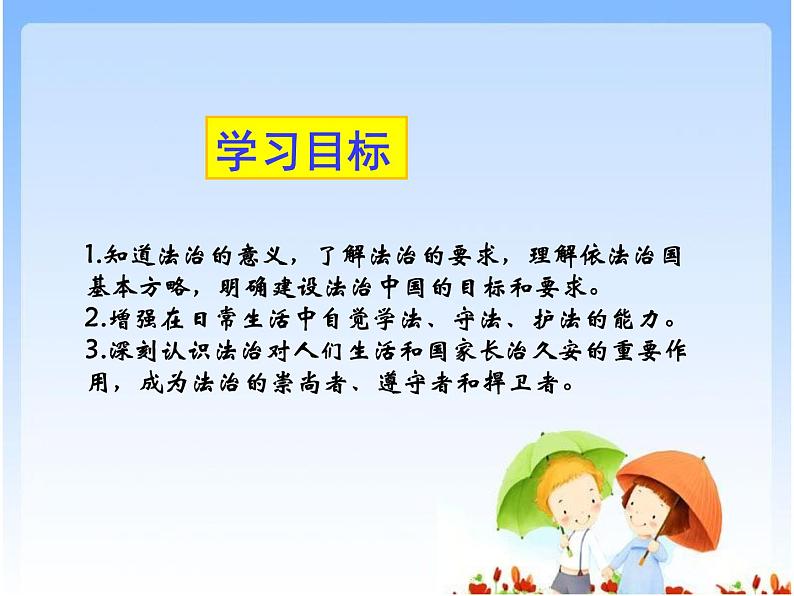 学习目标

1.知道法治的意义，了解法治的要求，理解依法治国基本方略，明确建设法治中国的目标和要求。
2.增强在日常生活中自觉学法、守法、护法的能力。
3.深刻认识法治对人们生活和国家长治久安的重要作用，成为法治的崇尚者、遵守者和捍卫者。